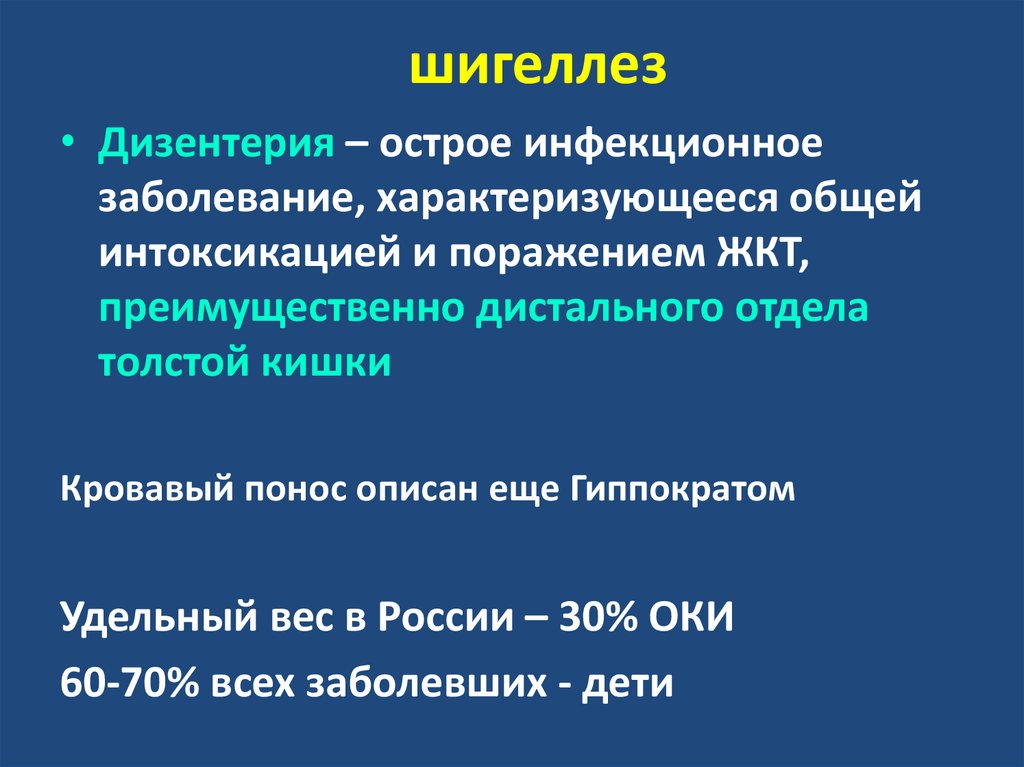 шигеллез

• Дизентерия – острое инфекционное заболевание, характеризующееся общей интоксикацией и поражением ЖКТ, преимущественно дистального отдела толстой кишки

Кровавый понос описан еще Гиппократом

Удельный вес в России – 30% ОКИ

60-70% всех заболевших - дети